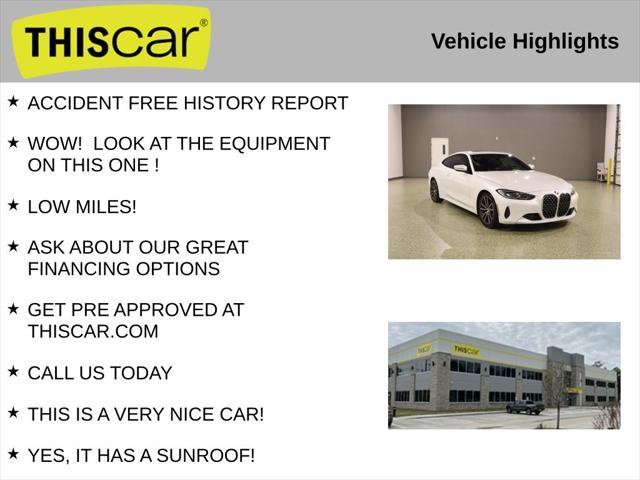 THIScar®

Vehicle Highlights

★ ACCIDENT FREE HISTORY REPORT

★ WOW! LOOK AT THE EQUIPMENT ON THIS ONE !

★ LOW MILES!

★ ASK ABOUT OUR GREAT FINANCING OPTIONS

★ GET PRE APPROVED AT THISCAR.COM

★ CALL US TODAY

★ THIS IS A VERY NICE CAR!

★ YES, IT HAS A SUNROOF!

THIScar

THIScar